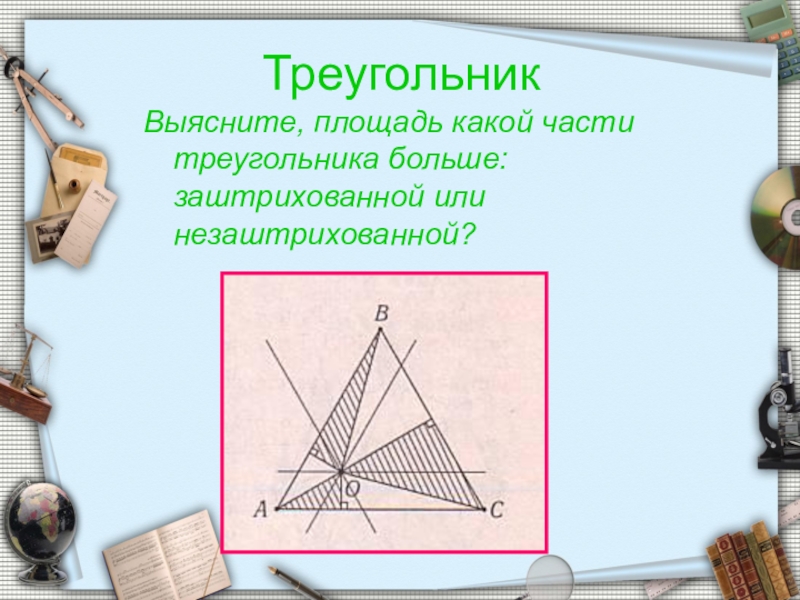 Треугольник

Выясните, площадь какой части треугольника больше: заштрихованной или незаштрихованной?

B
O
A
C